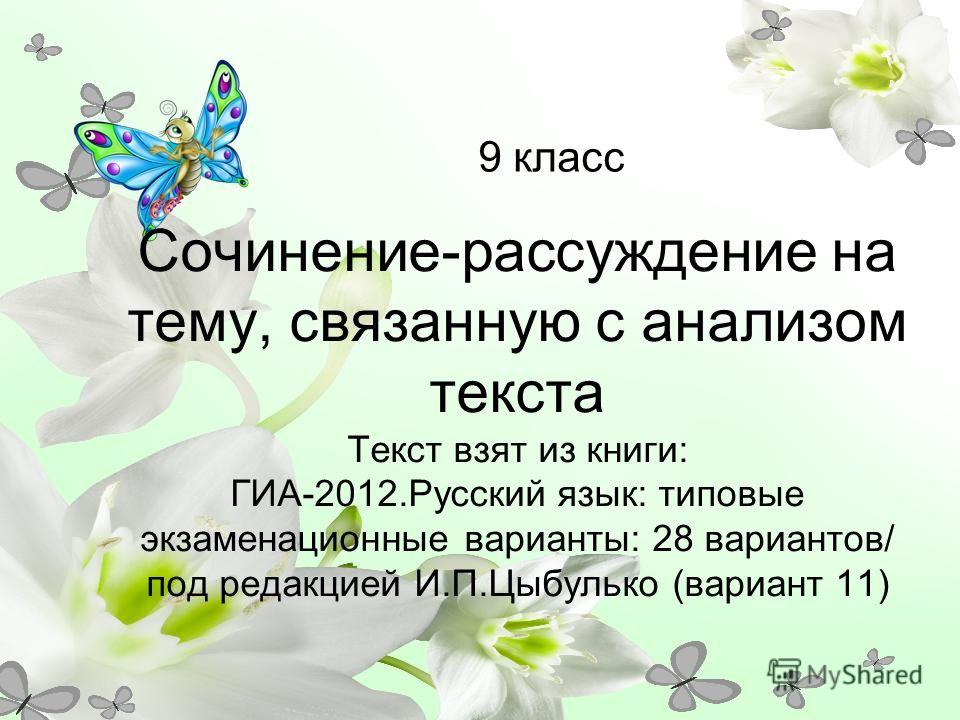 9 класс

Сочинение-рассуждение на тему, связанную с анализом текста

Текст взят из книги: ГИА-2012.Русский язык: типовые экзаменационные варианты: 28 вариантов/ под редакцией И.П.Цыбулько (вариант 11)

MyShared